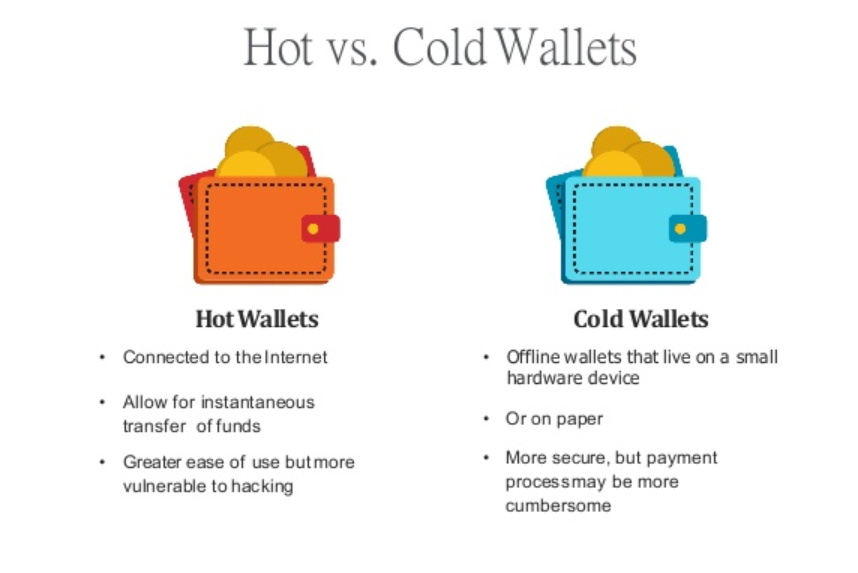 Hot vs. Cold Wallets

Hot Wallets

• Connected to the Internet

• Allow for instantaneous transfer of funds

• Greater ease of use but more vulnerable to hacking

Cold Wallets

• Offline wallets that live on a small hardware device

• Or on paper

• More secure, but payment process may be more cumbersome